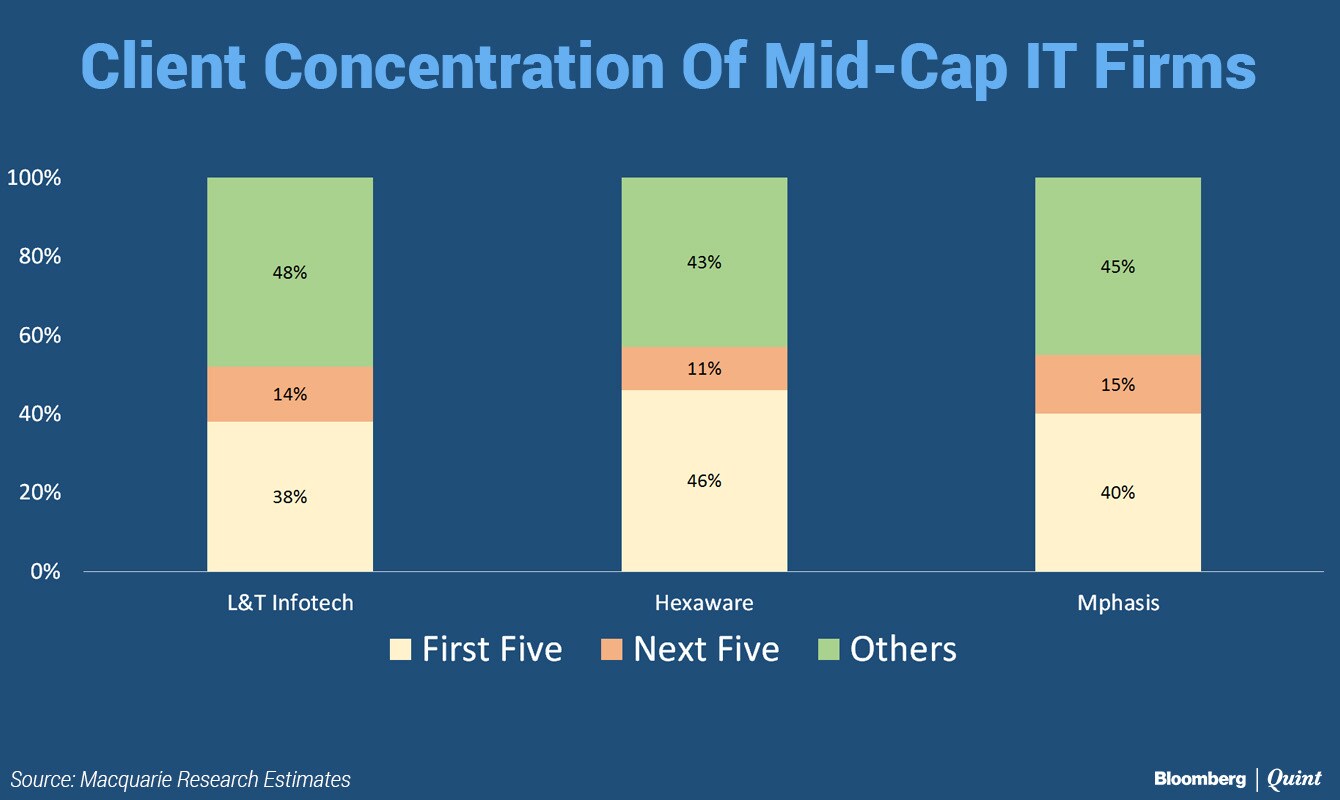 Client Concentration Of Mid-Cap IT Firms

100%
80%
60%
40%
20%
0%

48%
14%
38%

43%
11%
46%

45%
15%
40%

L&T Infotech
Hexaware
Mphasis

First Five
Next Five
Others

Source: Macquarie Research Estimates

Bloomberg | Quint